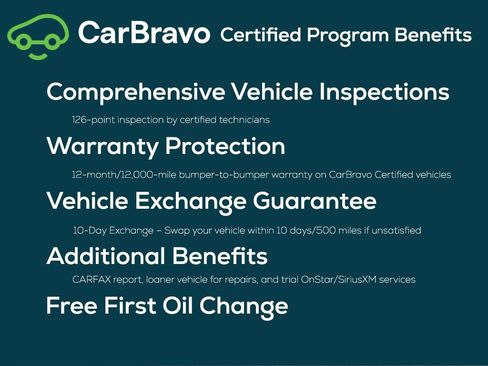 CarBravo Certified Program Benefits

Comprehensive Vehicle Inspections

126-point inspection by certified technicians

Warranty Protection

12-month/12,000-mile bumper-to-bumper warranty on CarBravo Certified vehicles

Vehicle Exchange Guarantee

10-Day Exchange – Swap your vehicle within 10 days/500 miles if unsatisfied

Additional Benefits

CARFAX report, loaner vehicle for repairs, and trial OnStar/SiriusXM services

Free First Oil Change